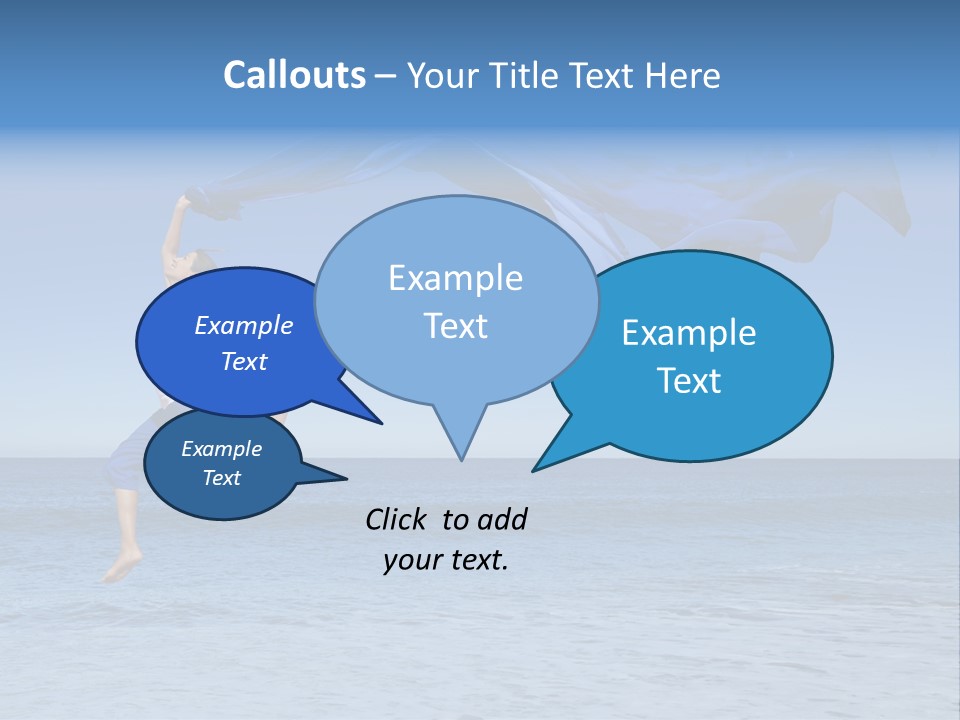 Callouts – Your Title Text Here

Example Text

Example Text

Example Text

Example Text

Click to add your text.